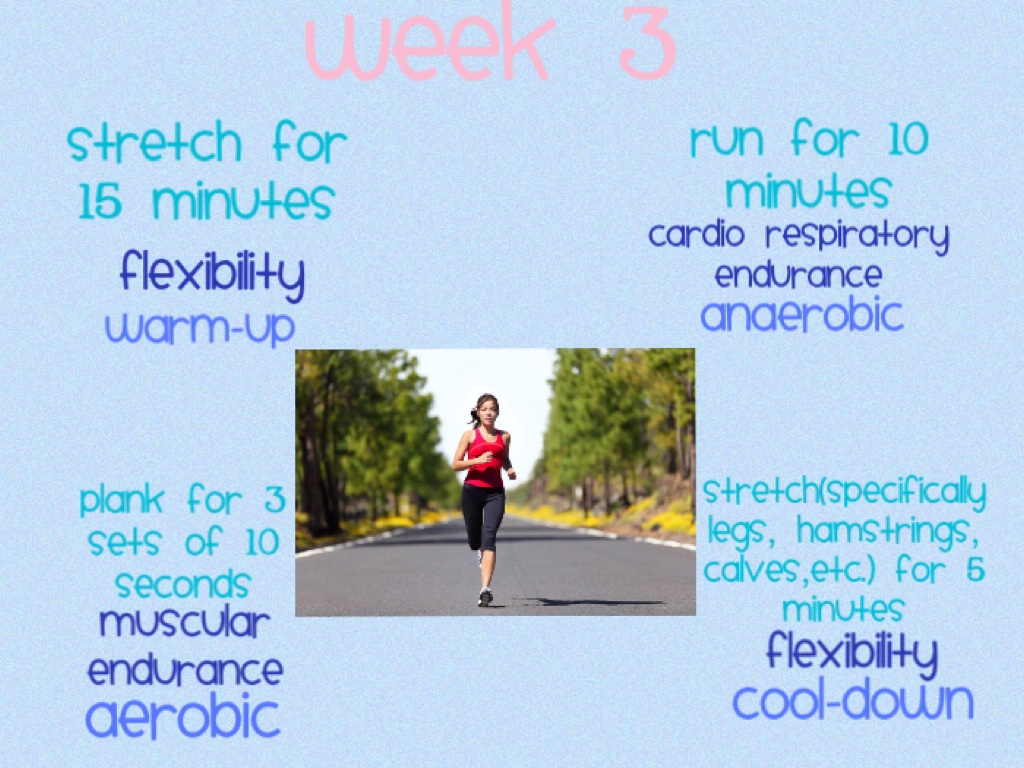 week 3

stretch for 15 minutes
flexibility
warm-up

run for 10 minutes
cardio respiratory endurance
anaerobic

plank for 3 sets of 10 seconds
muscular endurance
aerobic

stretch(specifically legs, hamstrings, calves,etc.) for 5 minutes
flexibility
cool-down